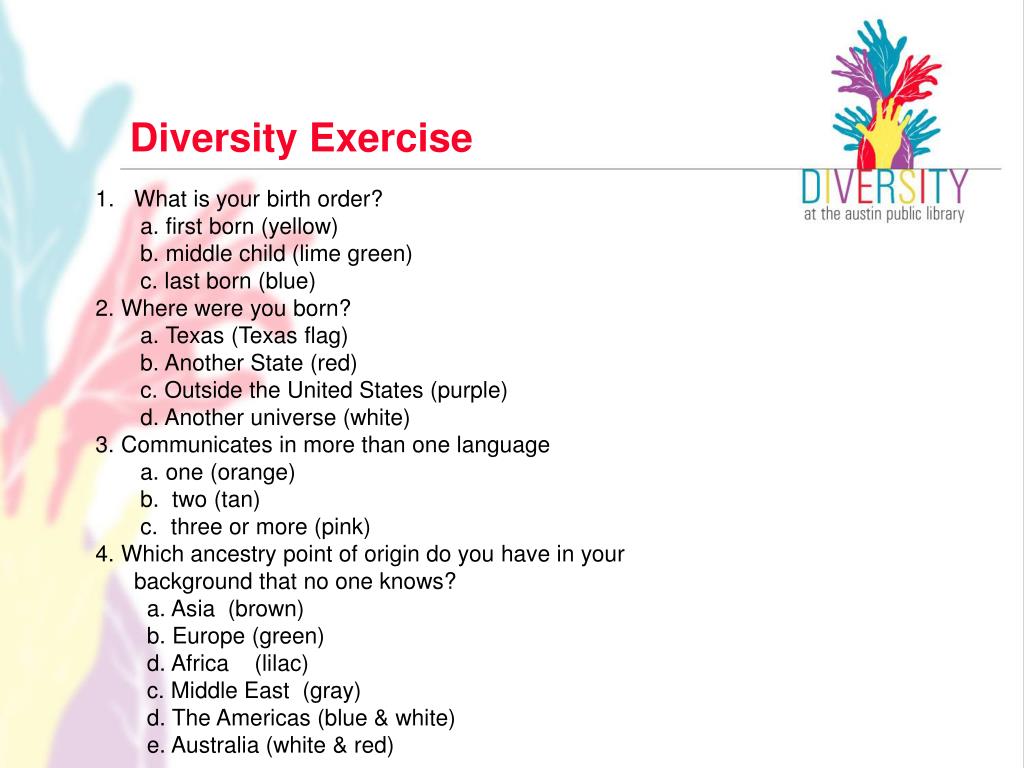 Diversity Exercise

DIVERSITY
at the austin public library

1. What is your birth order?
a. first born (yellow)
b. middle child (lime green)
c. last born (blue)
2. Where were you born?
a. Texas (Texas flag)
b. Another State (red)
c. Outside the United States (purple)
d. Another universe (white)
3. Communicates in more than one language
a. one (orange)
b. two (tan)
c. three or more (pink)
4. Which ancestry point of origin do you have in your background that no one knows?
a. Asia (brown)
b. Europe (green)
d. Africa (lilac)
c. Middle East (gray)
d. The Americas (blue & white)
e. Australia (white & red)